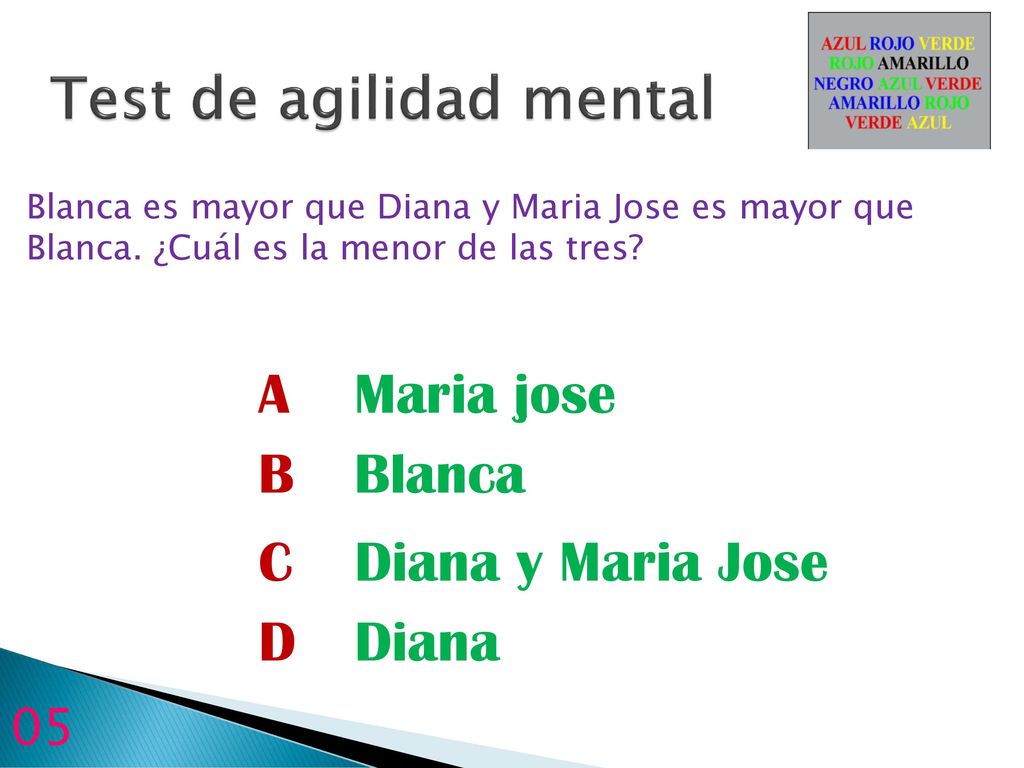 Test de agilidad mental

AZUL ROJO VERDE
ROJO AMARILLO
NEGRO AZUL VERDE
AMARILLO ROJO
VERDE AZUL

Blanca es mayor que Diana y Maria Jose es mayor que Blanca. ¿Cuál es la menor de las tres?

A Maria jose
B Blanca
C Diana y Maria Jose
D Diana

05